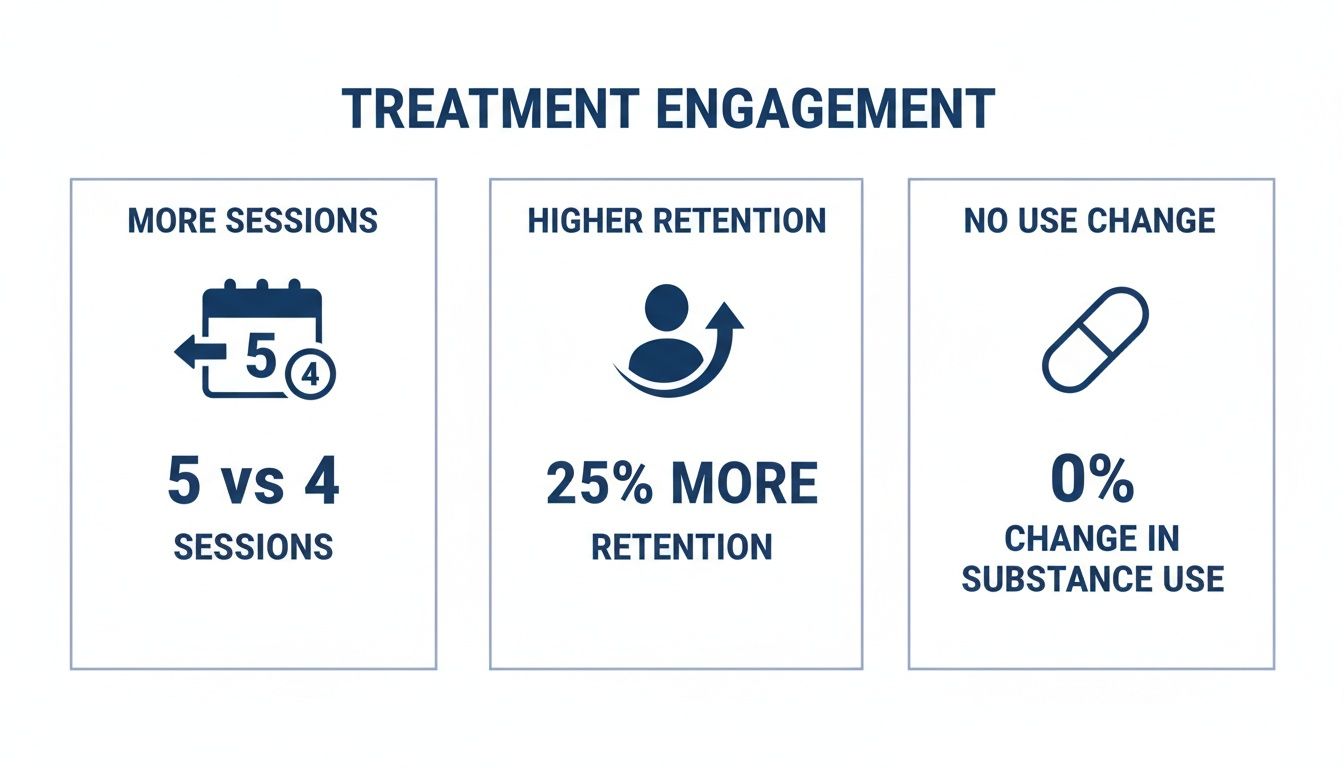 TREATMENT ENGAGEMENT

MORE SESSIONS

5
4

5 vs 4
SESSIONS

HIGHER RETENTION

25% MORE
RETENTION

NO USE CHANGE

0%
CHANGE IN SUBSTANCE USE